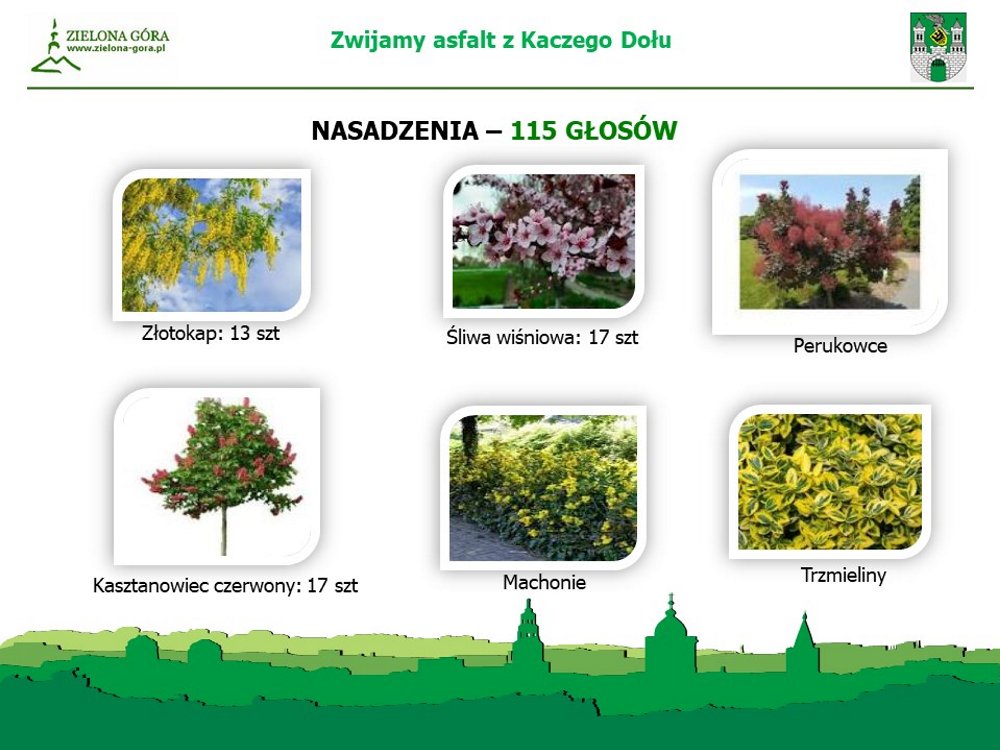 ZIELONA GÓRA
www.zielona-gora.pl

Zwijamy asfalt z Kaczego Dołu

NASADZENIA – 115 GŁOSÓW

Złotokap: 13 szt

Śliwa wiśniowa: 17 szt

Perukowce

Kasztanowiec czerwony: 17 szt

Machonie

Trzmieliny